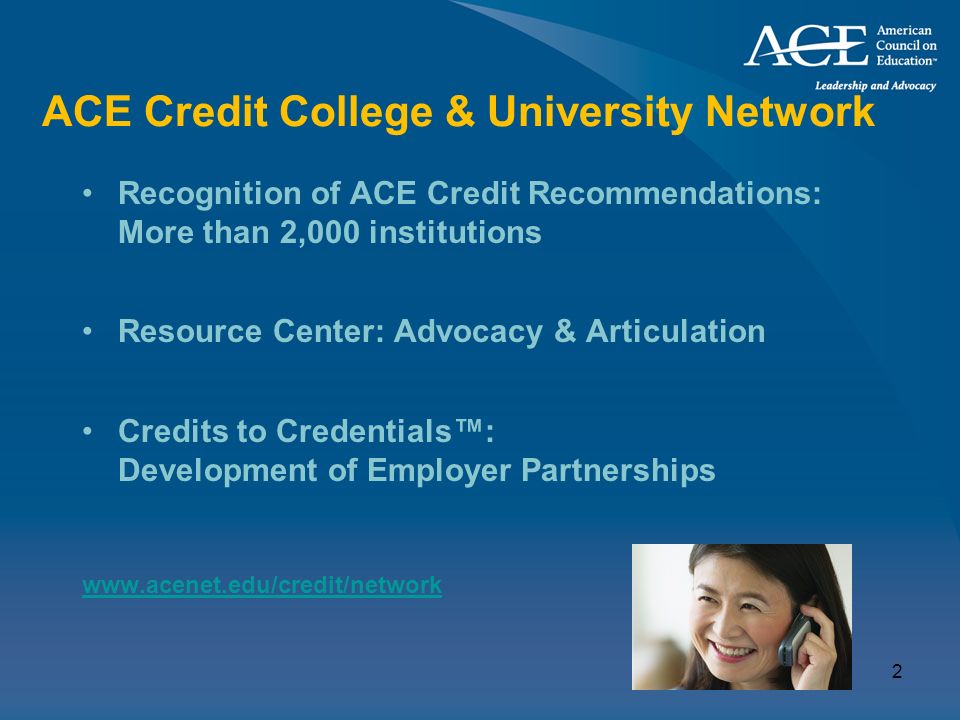 ACE American Council on Education™
Leadership and Advocacy

ACE Credit College & University Network

• Recognition of ACE Credit Recommendations: More than 2,000 institutions

• Resource Center: Advocacy & Articulation

• Credits to Credentials™: Development of Employer Partnerships

www.acenet.edu/credit/network

2